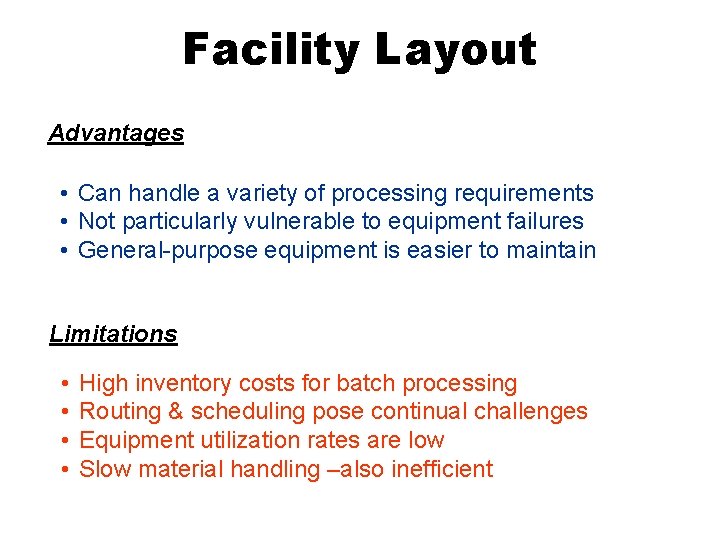 Facility Layout

Advantages

• Can handle a variety of processing requirements
• Not particularly vulnerable to equipment failures
• General-purpose equipment is easier to maintain

Limitations

• High inventory costs for batch processing
• Routing & scheduling pose continual challenges
• Equipment utilization rates are low
• Slow material handling –also inefficient